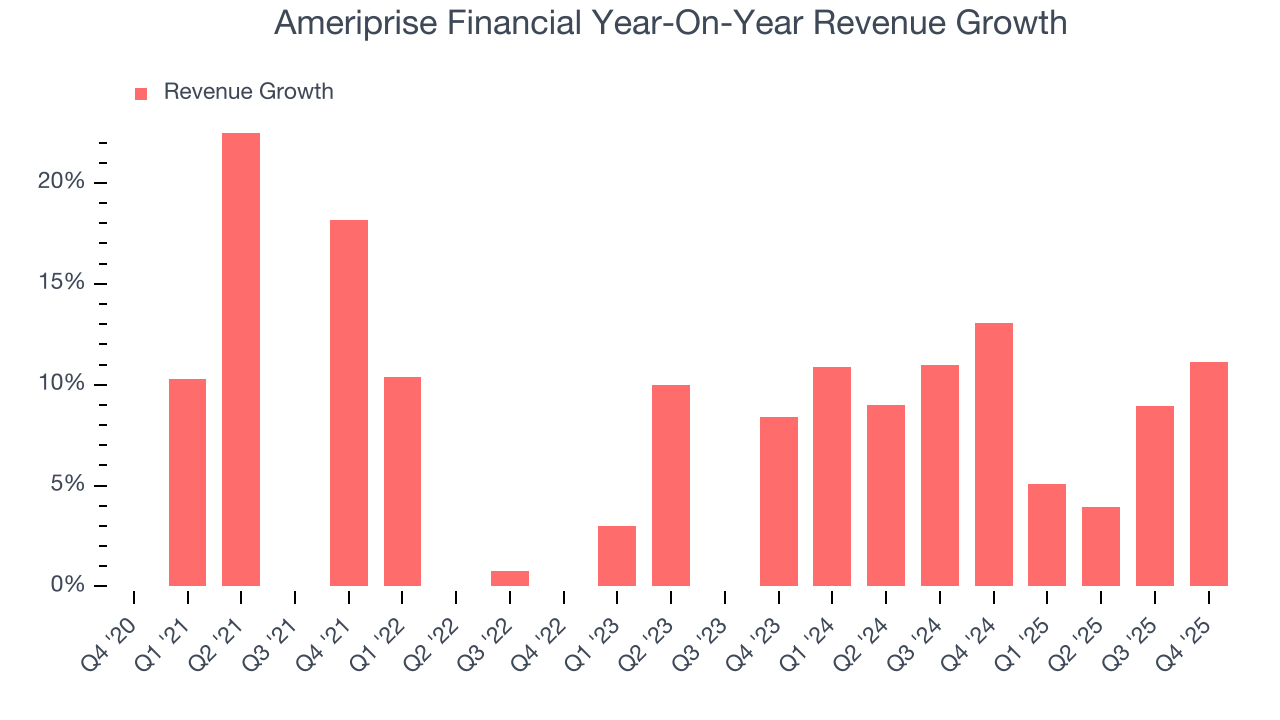 Ameriprise Financial Year-On-Year Revenue Growth

Revenue Growth

20%
15%
10%
5%
0%

Q4 '20
Q1 '21
Q2 '21
Q3 '21
Q4 '21
Q1 '22
Q2 '22
Q3 '22
Q4 '22
Q1 '23
Q2 '23
Q3 '23
Q4 '23
Q1 '24
Q2 '24
Q3 '24
Q4 '24
Q1 '25
Q2 '25
Q3 '25
Q4 '25